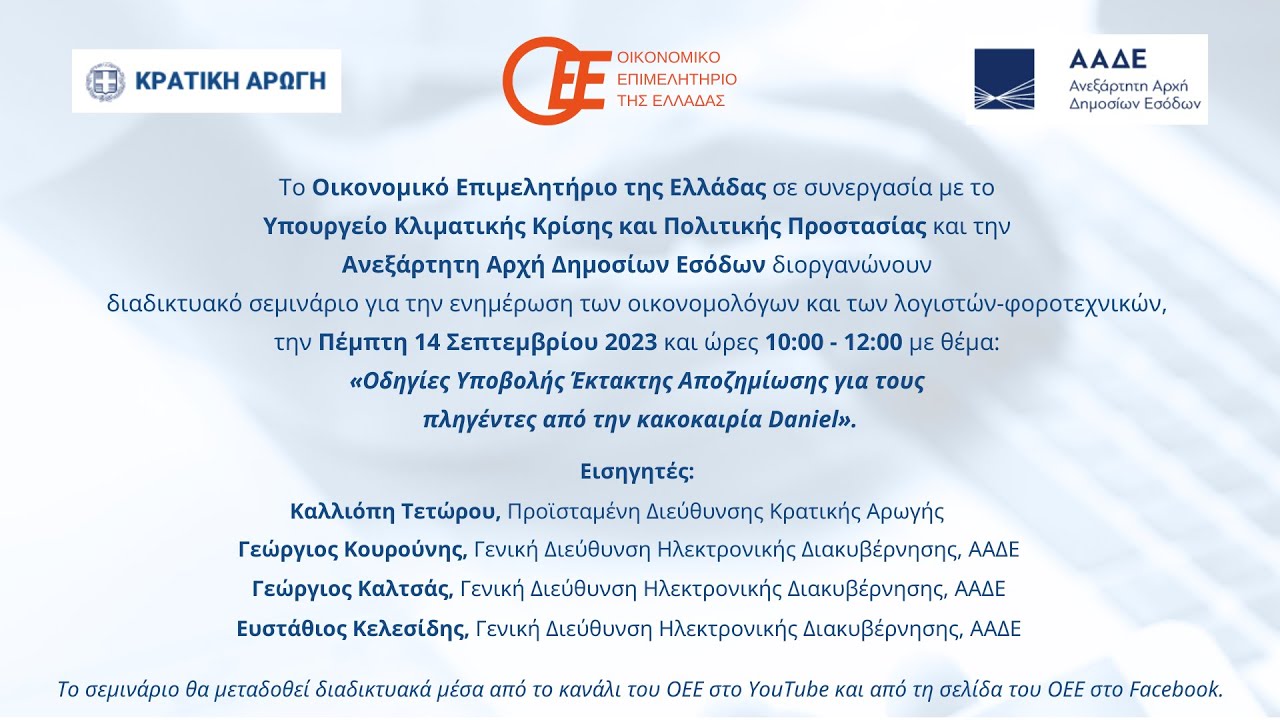 ΚΡΑΤΙΚΗ ΑΡΩΓΗ

ΟΕΕ ΟΙΚΟΝΟΜΙΚΟ ΕΠΙΜΕΛΗΤΗΡΙΟ ΤΗΣ ΕΛΛΑΔΑΣ

ΑΑΔΕ Ανεξάρτητη Αρχή Δημοσίων Εσόδων

Το Οικονομικό Επιμελητήριο της Ελλάδας σε συνεργασία με το Υπουργείο Κλιματικής Κρίσης και Πολιτικής Προστασίας και την Ανεξάρτητη Αρχή Δημοσίων Εσόδων διοργανώνουν διαδικτυακό σεμινάριο για την ενημέρωση των οικονομολόγων και των λογιστών-φοροτεχνικών, την Πέμπτη 14 Σεπτεμβρίου 2023 και ώρες 10:00 - 12:00 με θέμα:
«Οδηγίες Υποβολής Έκτακτης Αποζημίωσης για τους πληγέντες από την κακοκαιρία Daniel».

Εισηγητές:
Καλλιόπη Τετώρου, Προϊσταμένη Διεύθυνσης Κρατικής Αρωγής
Γεώργιος Κουρούνης, Γενική Διεύθυνση Ηλεκτρονικής Διακυβέρνησης, ΑΑΔΕ
Γεώργιος Καλτσάς, Γενική Διεύθυνση Ηλεκτρονικής Διακυβέρνησης, ΑΑΔΕ
Ευστάθιος Κελεσίδης, Γενική Διεύθυνση Ηλεκτρονικής Διακυβέρνησης, ΑΑΔΕ

Το σεμινάριο θα μεταδοθεί διαδικτυακά μέσα από το κανάλι του ΟΕΕ στο YouTube και από τη σελίδα του ΟΕΕ στο Facebook.